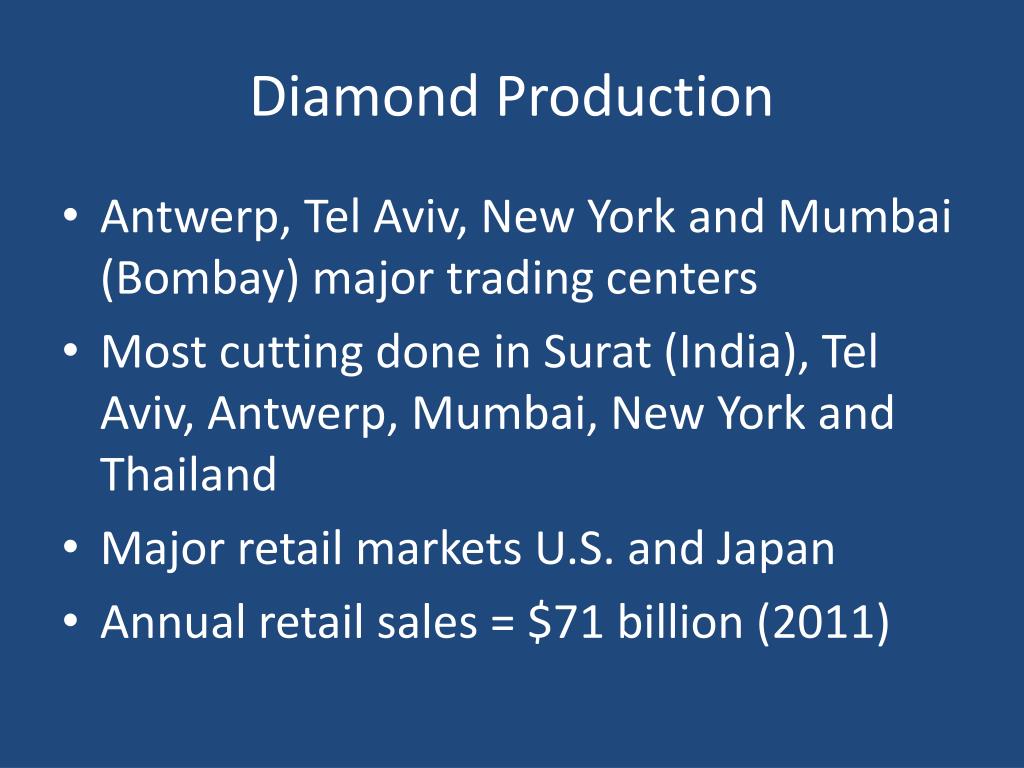 Diamond Production

• Antwerp, Tel Aviv, New York and Mumbai (Bombay) major trading centers
• Most cutting done in Surat (India), Tel Aviv, Antwerp, Mumbai, New York and Thailand
• Major retail markets U.S. and Japan
• Annual retail sales = \$71 billion (2011)